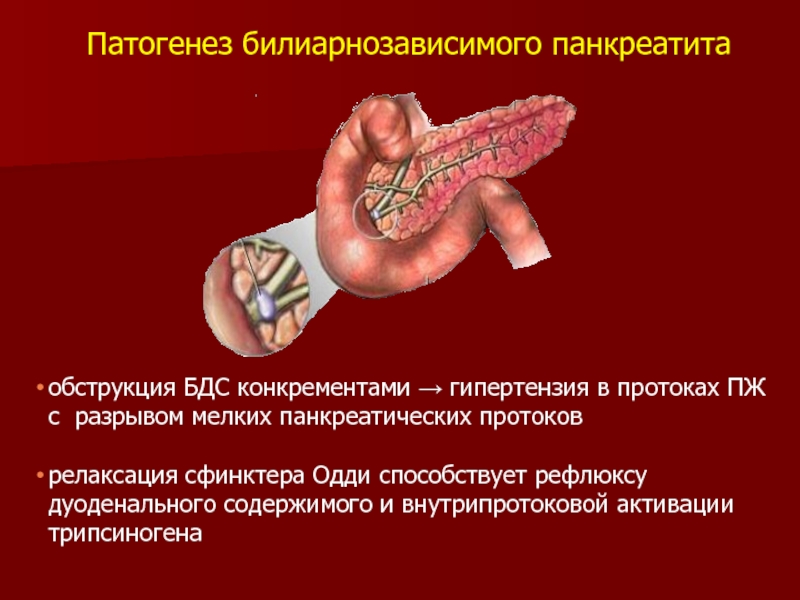 Патогенез билиарнозависимого панкреатита

• обструкция БДС конкрементами → гипертензия в протоках ПЖ с разрывом мелких панкреатических протоков

• релаксация сфинктера Одди способствует рефлюксу дуоденального содержимого и внутрипротоковой активации трипсиногена